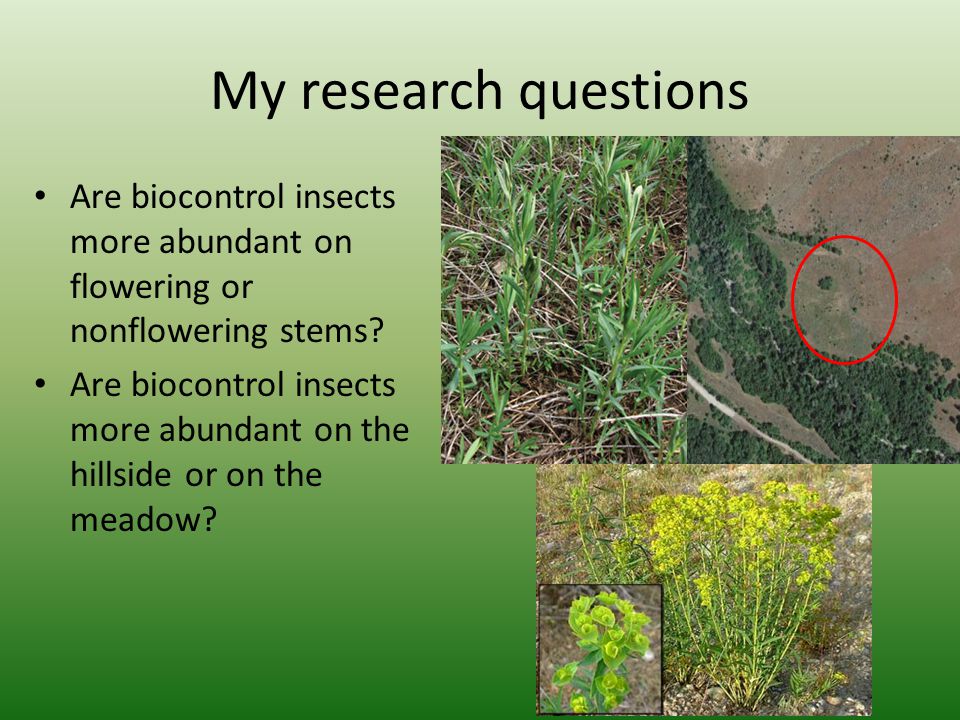 My research questions

• Are biocontrol insects more abundant on flowering or nonflowering stems?

• Are biocontrol insects more abundant on the hillside or on the meadow?